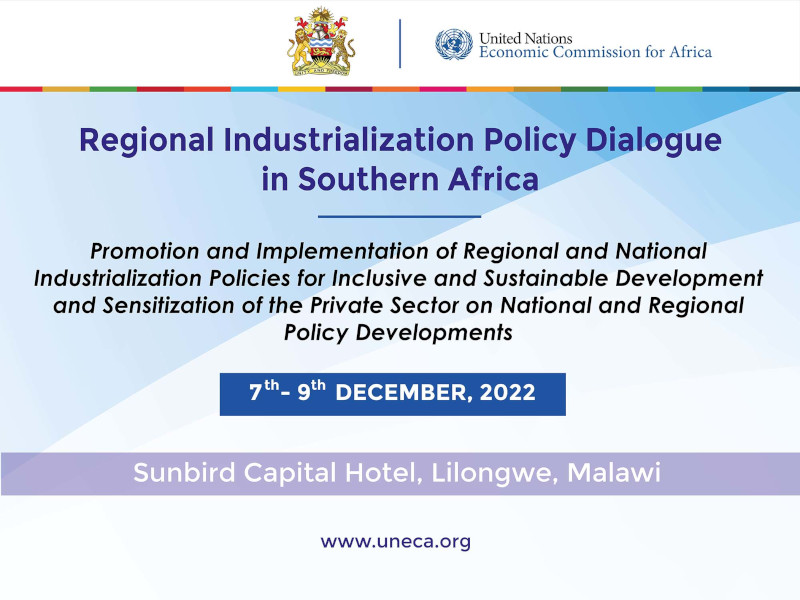 UNITY AND FREEDOM

United Nations
Economic Commission for Africa

Regional Industrialization Policy Dialogue in Southern Africa

Promotion and Implementation of Regional and National Industrialization Policies for Inclusive and Sustainable Development and Sensitization of the Private Sector on National and Regional Policy Developments

$7^{th}$- $9^{th}$ DECEMBER, 2022

Sunbird Capital Hotel, Lilongwe, Malawi

www.uneca.org